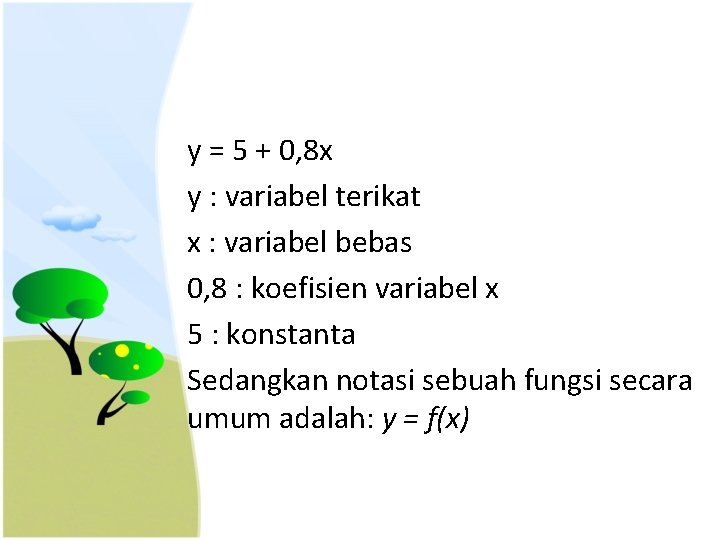 $y = 5 + 0,8x$

y : variabel terikat

x : variabel bebas

0,8 : koefisien variabel x

5 : konstanta

Sedangkan notasi sebuah fungsi secara umum adalah: $y = f(x)$